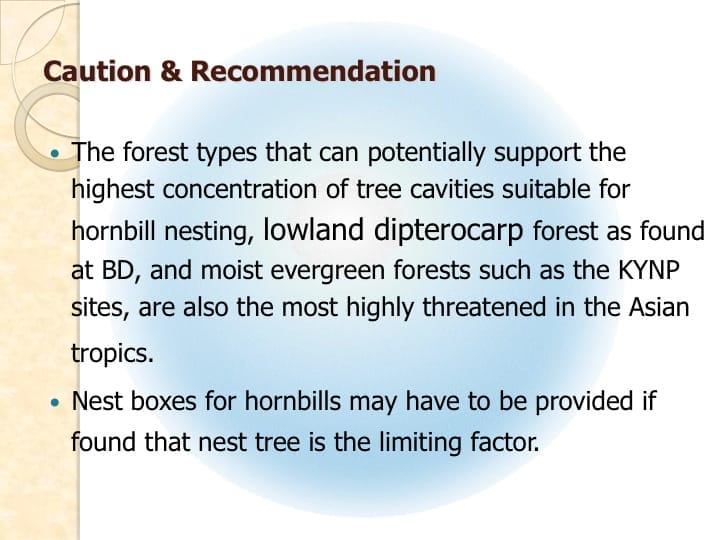 Caution & Recommendation

• The forest types that can potentially support the highest concentration of tree cavities suitable for hornbill nesting, lowland dipterocarp forest as found at BD, and moist evergreen forests such as the KYNP sites, are also the most highly threatened in the Asian tropics.

• Nest boxes for hornbills may have to be provided if found that nest tree is the limiting factor.